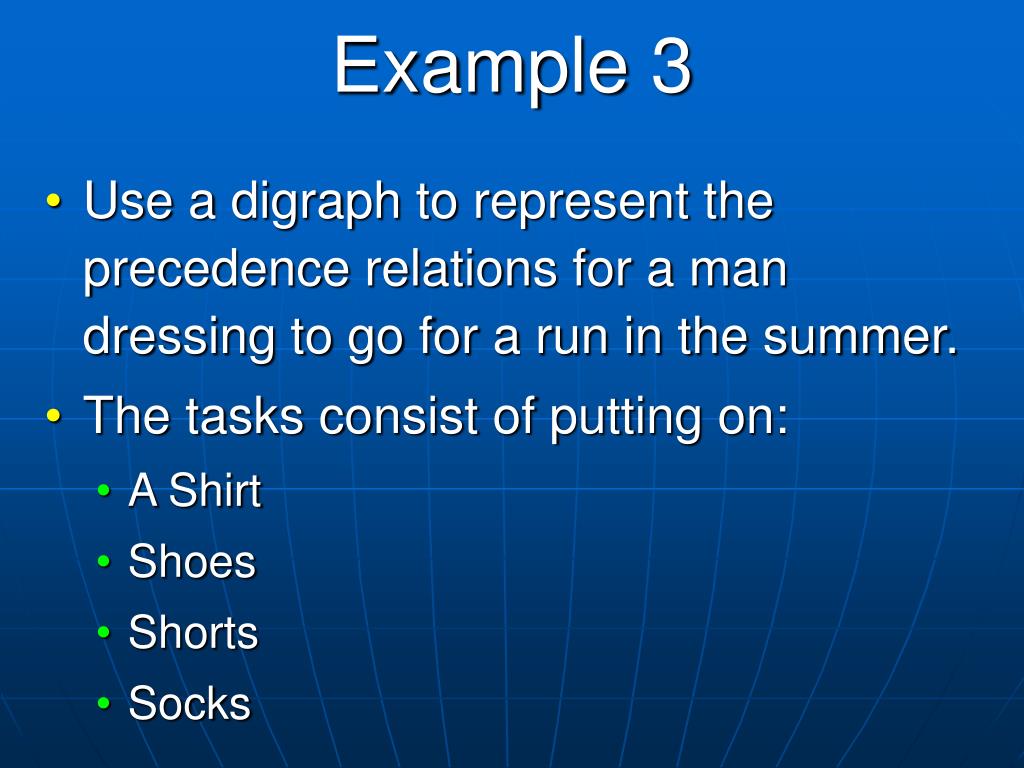 Example 3

• Use a digraph to represent the precedence relations for a man dressing to go for a run in the summer.
• The tasks consist of putting on:
  • A Shirt
  • Shoes
  • Shorts
  • Socks